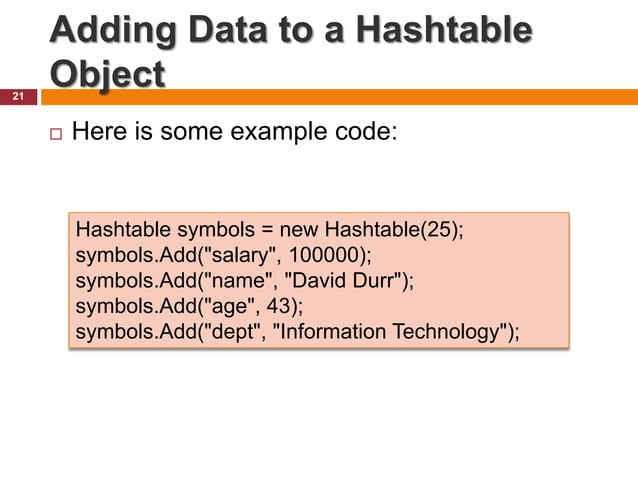 Adding Data to a Hashtable Object

21

Here is some example code:

Hashtable symbols = new Hashtable(25);
symbols.Add("salary", 100000);
symbols.Add("name", "David Durr");
symbols.Add("age", 43);
symbols.Add("dept", "Information Technology");